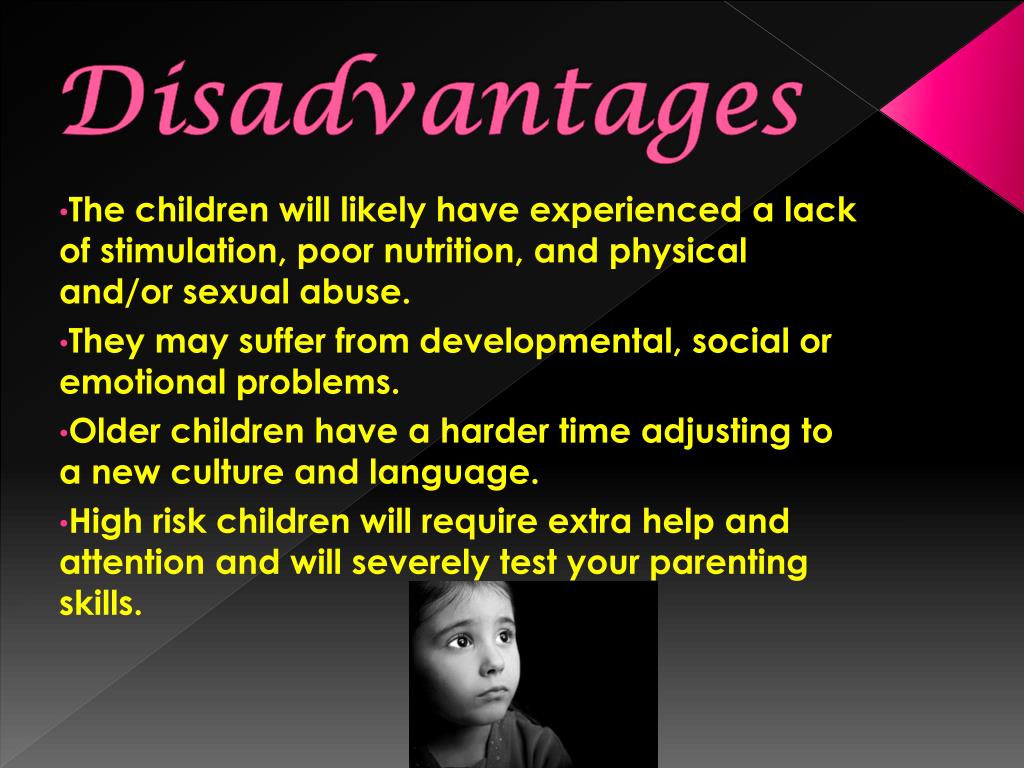 Disadvantages

•The children will likely have experienced a lack of stimulation, poor nutrition, and physical and/or sexual abuse.

•They may suffer from developmental, social or emotional problems.

•Older children have a harder time adjusting to a new culture and language.

•High risk children will require extra help and attention and will severely test your parenting skills.